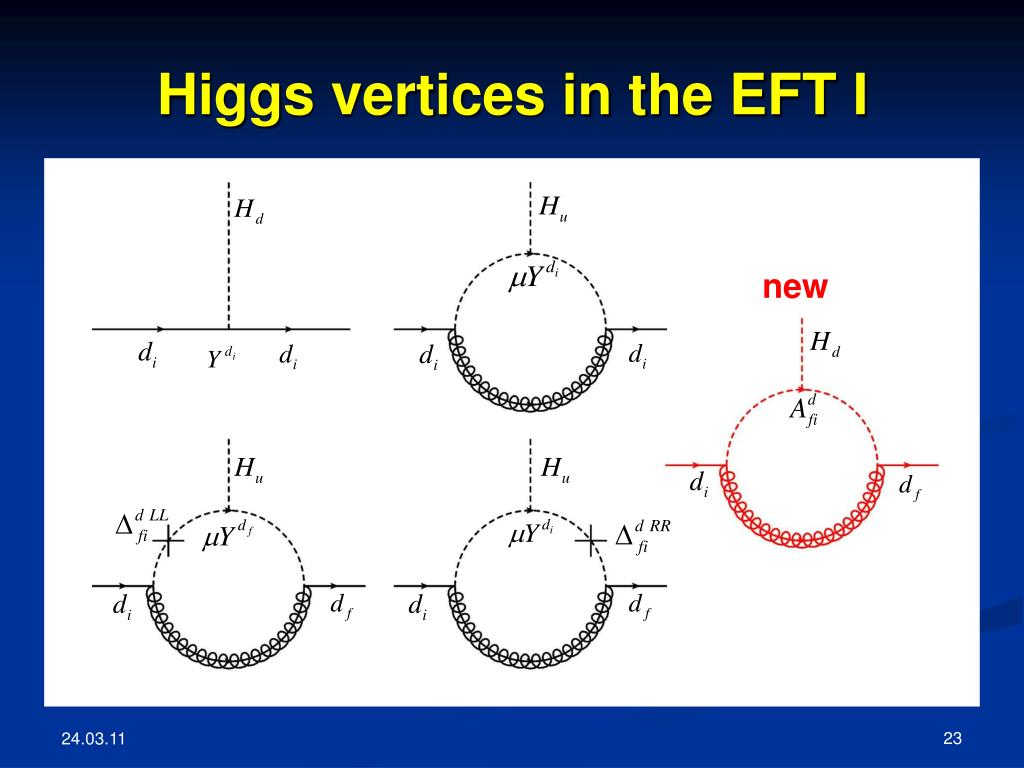 Higgs vertices in the EFT I

$H_d$

$d_i$ $Y^{d_i}$ $d_i$

$H_u$

$\mu Y^{d_i}$

$d_i$ $d_i$

new

$H_d$

$A^d_{fi}$

$d_i$ $d_f$

$H_u$

$\Delta^{d\,LL}_{fi}$ $\mu Y^{d_f}$

$d_i$ $d_f$

$H_u$

$\mu Y^{d_i}$ $\Delta^{d\,RR}_{fi}$

$d_i$ $d_f$

24.03.11

23